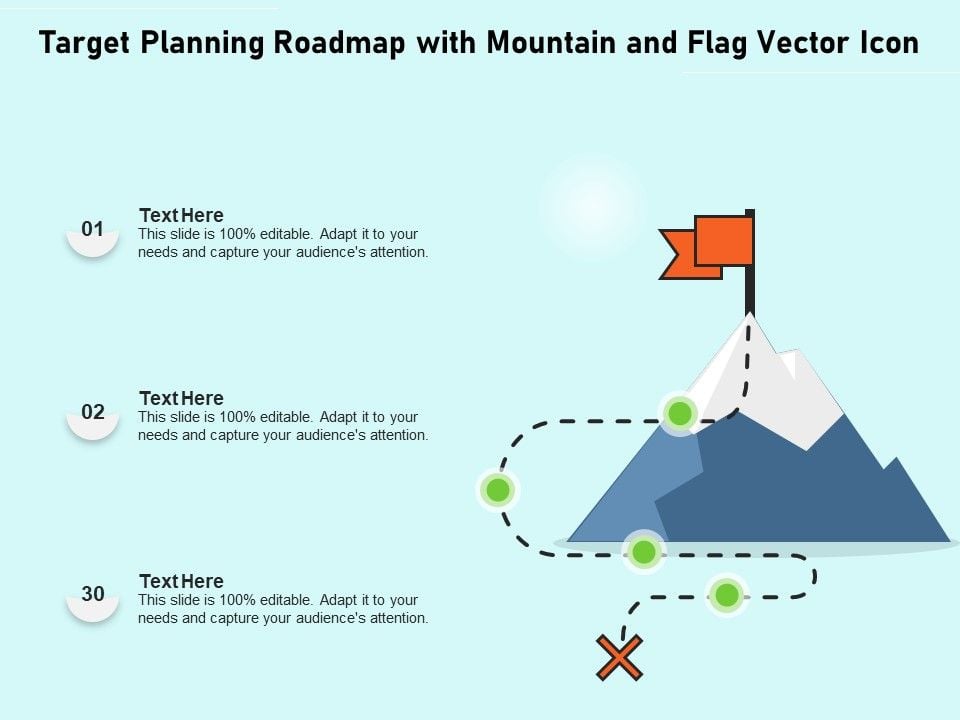 Target Planning Roadmap with Mountain and Flag Vector Icon

01

Text Here
This slide is 100% editable. Adapt it to your needs and capture your audience's attention.

02

Text Here
This slide is 100% editable. Adapt it to your needs and capture your audience's attention.

30

Text Here
This slide is 100% editable. Adapt it to your needs and capture your audience's attention.